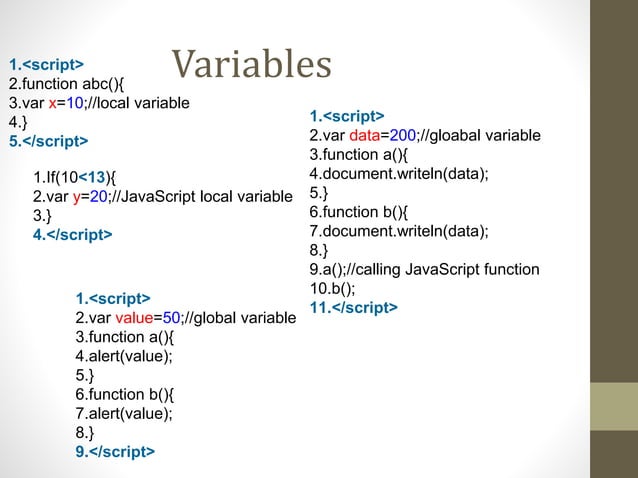 Variables

1.<script>
2.function abc(){
3.var x=10;//local variable
4.}
5.</script>

1.If(10<13){
2.var y=20;//JavaScript local variable
3.}
4.</script>

1.<script>
2.var value=50;//global variable
3.function a(){
4.alert(value);
5.}
6.function b(){
7.alert(value);
8.}
9.</script>

1.<script>
2.var data=200;//gloabal variable
3.function a(){
4.document.writeln(data);
5.}
6.function b(){
7.document.writeln(data);
8.}
9.a();//calling JavaScript function
10.b();
11.</script>